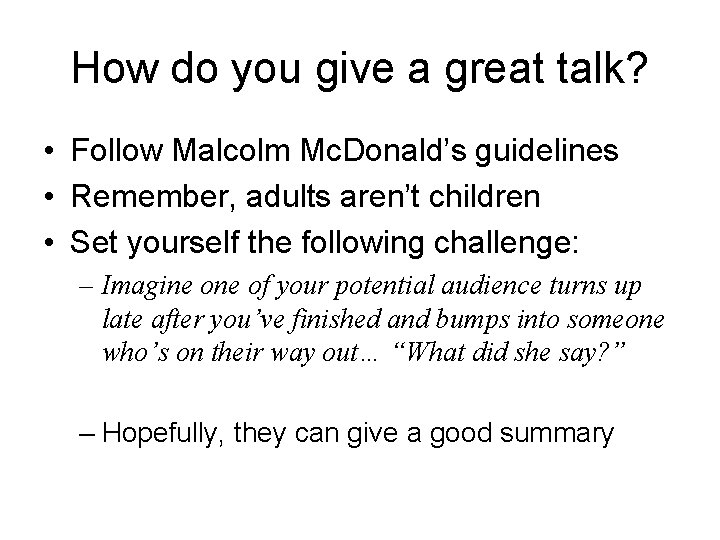 How do you give a great talk?

• Follow Malcolm McDonald's guidelines
• Remember, adults aren't children
• Set yourself the following challenge:
– Imagine one of your potential audience turns up late after you've finished and bumps into someone who's on their way out… "What did she say?"

– Hopefully, they can give a good summary